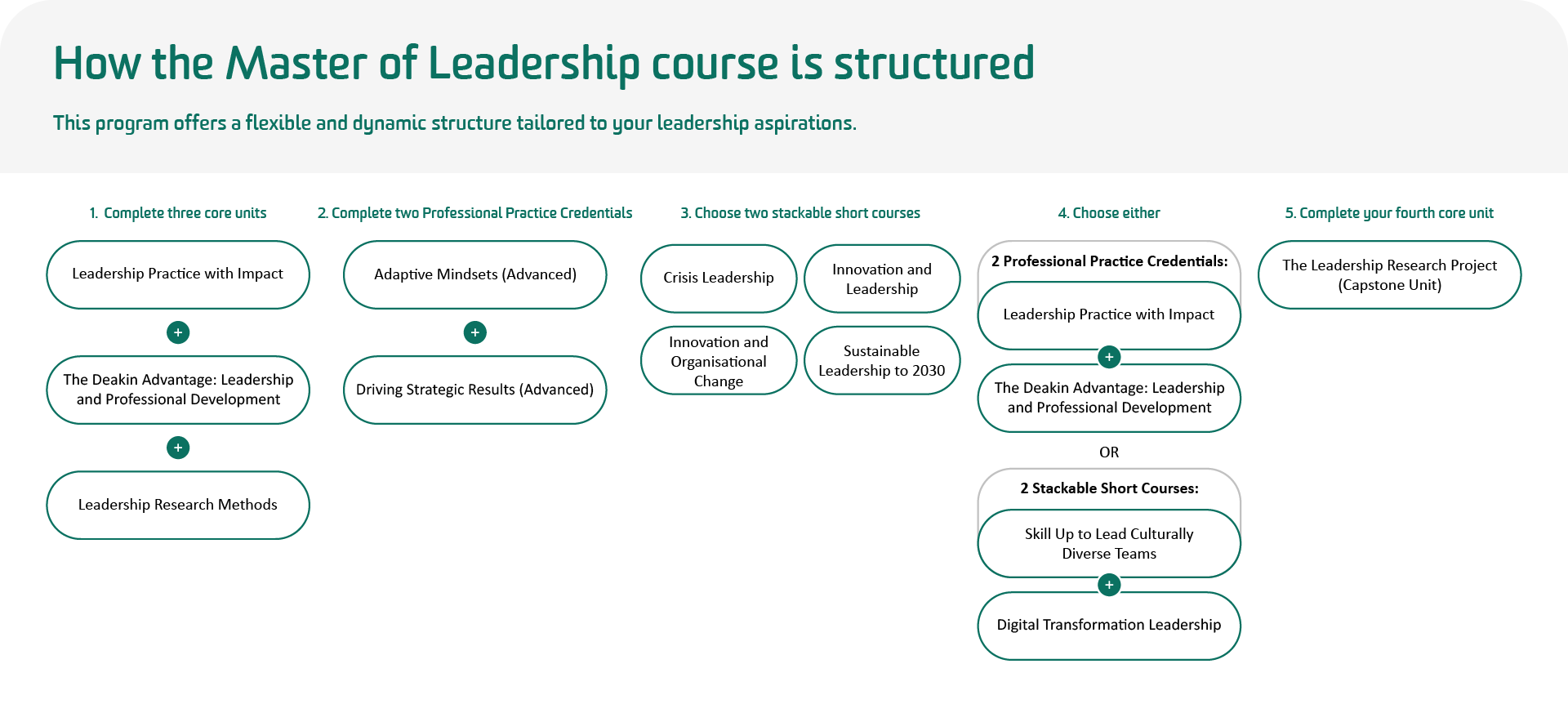 How the Master of Leadership course is structured

This program offers a flexible and dynamic structure tailored to your leadership aspirations.

1. Complete three core units

Leadership Practice with Impact

+

The Deakin Advantage: Leadership and Professional Development

+

Leadership Research Methods

2. Complete two Professional Practice Credentials

Adaptive Mindsets (Advanced)

+

Driving Strategic Results (Advanced)

3. Choose two stackable short courses

Crisis Leadership

Innovation and Leadership

Innovation and Organisational Change

Sustainable Leadership to 2030

4. Choose either

2 Professional Practice Credentials:

Leadership Practice with Impact

+

The Deakin Advantage: Leadership and Professional Development

OR

2 Stackable Short Courses:

Skill Up to Lead Culturally Diverse Teams

+

Digital Transformation Leadership

5. Complete your fourth core unit

The Leadership Research Project (Capstone Unit)